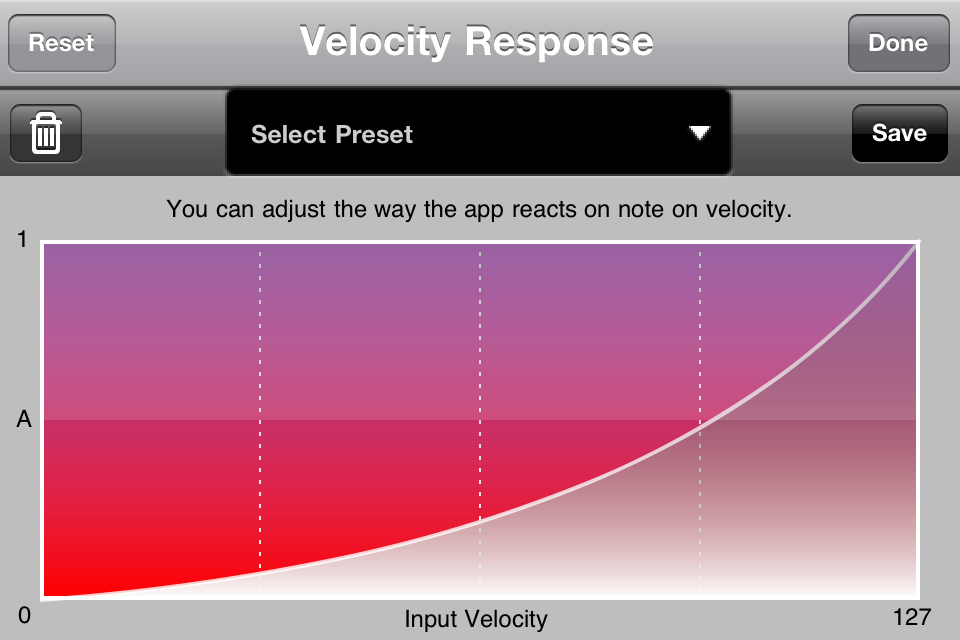 Reset

Velocity Response

Done

Select Preset

Save

You can adjust the way the app reacts on note on velocity.

1

A

0

Input Velocity

127